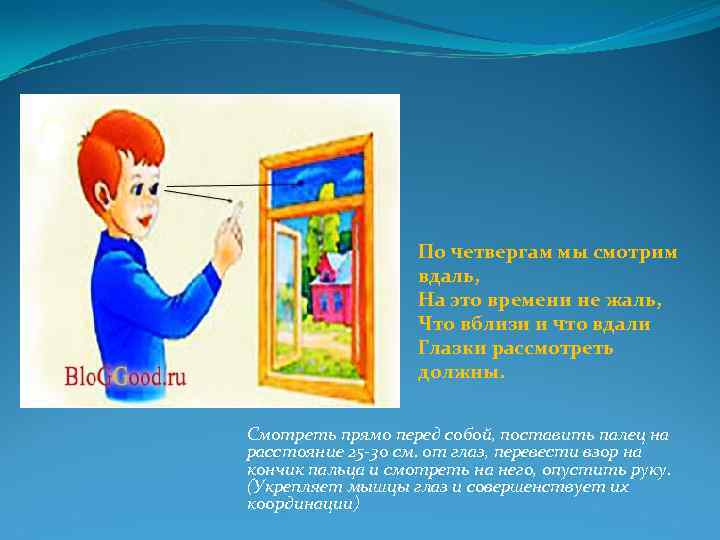 BloGGood.ru

По четвергам мы смотрим вдаль,
На это времени не жаль,
Что вблизи и что вдали
Глазки рассмотреть должны.

Смотреть прямо перед собой, поставить палец на расстояние 25-30 см. от глаз, перевести взор на кончик пальца и смотреть на него, опустить руку. (Укрепляет мышцы глаз и совершенствует их координации)